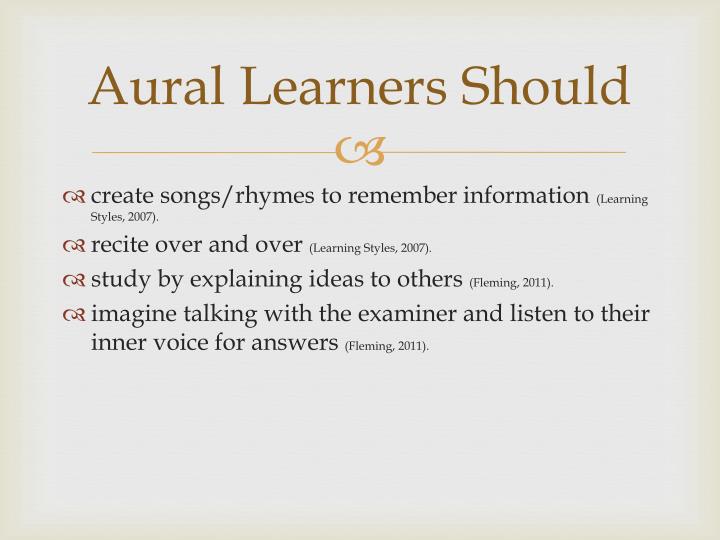 Aural Learners Should

create songs/rhymes to remember information (Learning Styles, 2007).

recite over and over (Learning Styles, 2007).

study by explaining ideas to others (Fleming, 2011).

imagine talking with the examiner and listen to their inner voice for answers (Fleming, 2011).